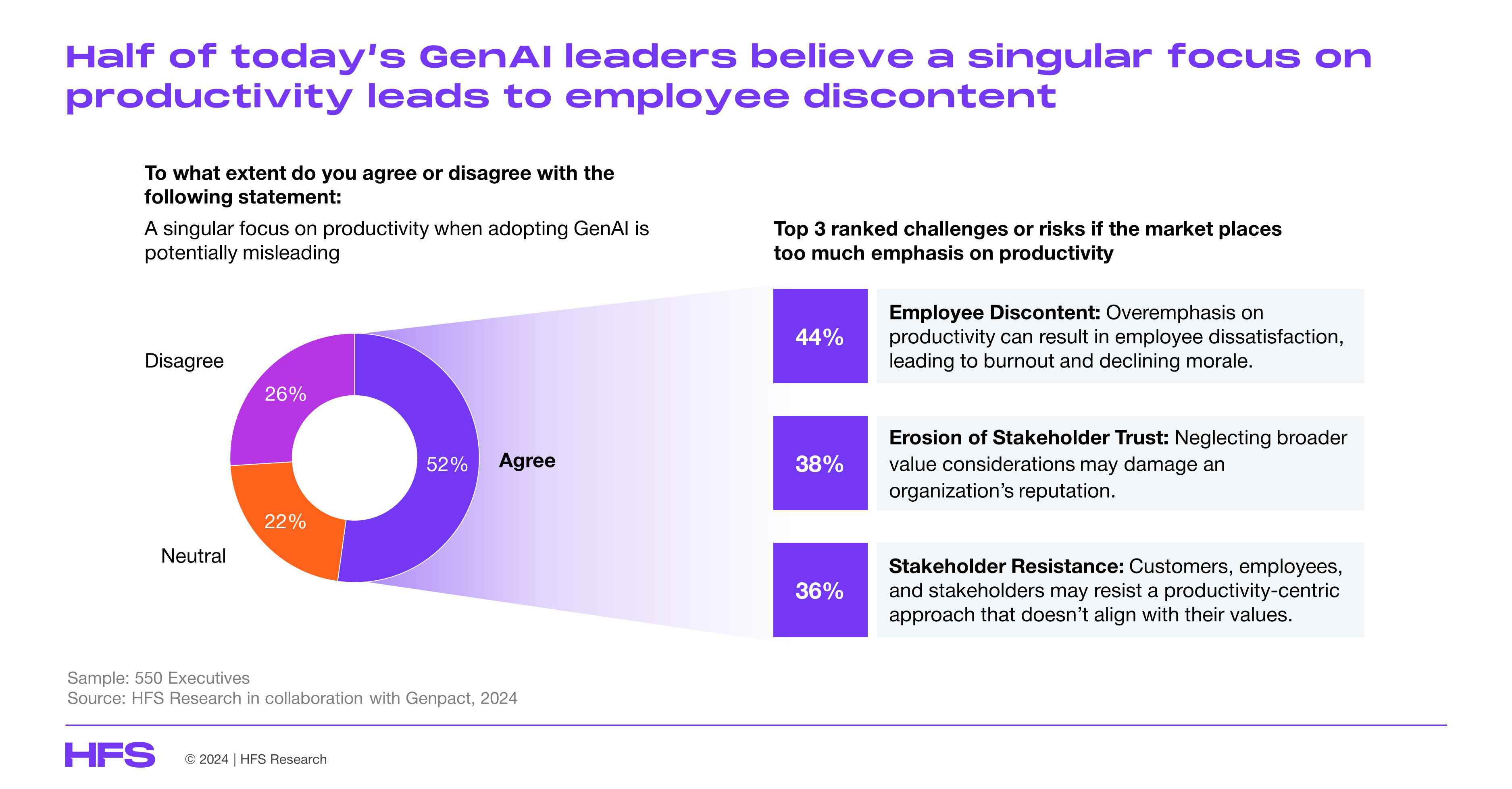 Half of today's GenAI leaders believe a singular focus on productivity leads to employee discontent

To what extent do you agree or disagree with the following statement:

A singular focus on productivity when adopting GenAI is potentially misleading

Disagree

26%

52%

Agree

22%

Neutral

Top 3 ranked challenges or risks if the market places too much emphasis on productivity

44%

Employee Discontent: Overemphasis on productivity can result in employee dissatisfaction, leading to burnout and declining morale.

38%

Erosion of Stakeholder Trust: Neglecting broader value considerations may damage an organization's reputation.

36%

Stakeholder Resistance: Customers, employees, and stakeholders may resist a productivity-centric approach that doesn't align with their values.

Sample: 550 Executives
Source: HFS Research in collaboration with Genpact, 2024

HFS

© 2024 | HFS Research